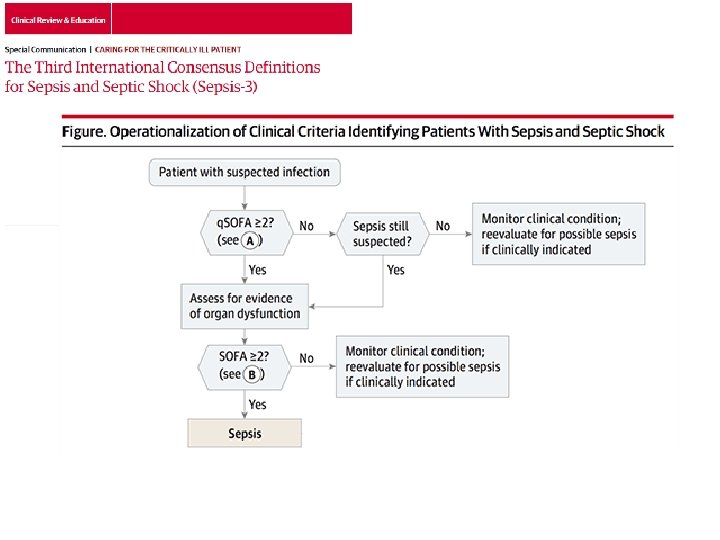 Clinical Review & Education

Special Communication | CARING FOR THE CRITICALLY ILL PATIENT

The Third International Consensus Definitions for Sepsis and Septic Shock (Sepsis-3)

Figure. Operationalization of Clinical Criteria Identifying Patients With Sepsis and Septic Shock

Patient with suspected infection

qSOFA ≥2? (see A)

No

Sepsis still suspected?

No

Monitor clinical condition; reevaluate for possible sepsis if clinically indicated

Yes

Yes

Assess for evidence of organ dysfunction

SOFA ≥2? (see B)

No

Monitor clinical condition; reevaluate for possible sepsis if clinically indicated

Yes

Sepsis